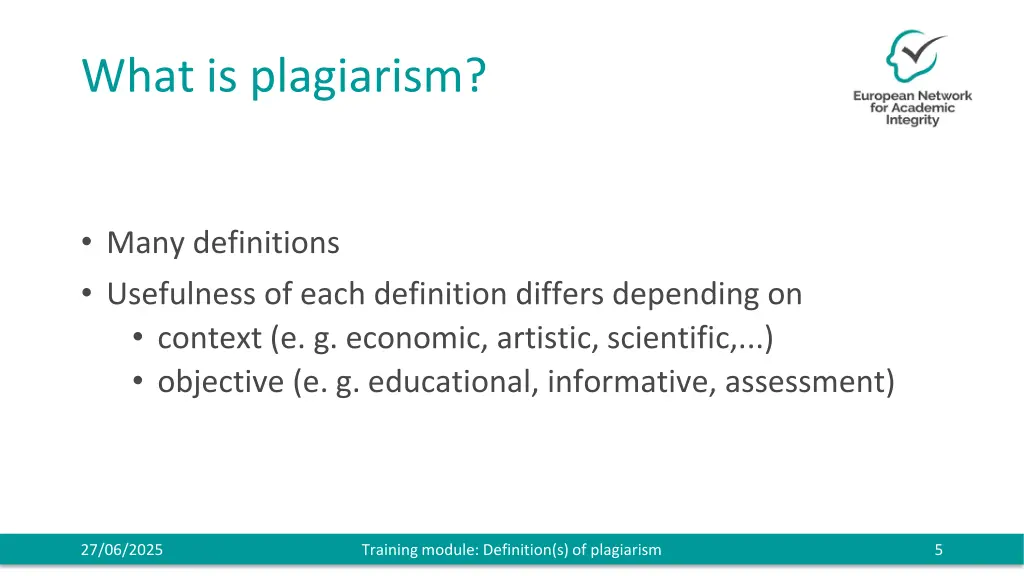 What is plagiarism?

European Network for Academic Integrity

• Many definitions
• Usefulness of each definition differs depending on
  • context (e. g. economic, artistic, scientific,...)
  • objective (e. g. educational, informative, assessment)

27/06/2025 Training module: Definition(s) of plagiarism 5